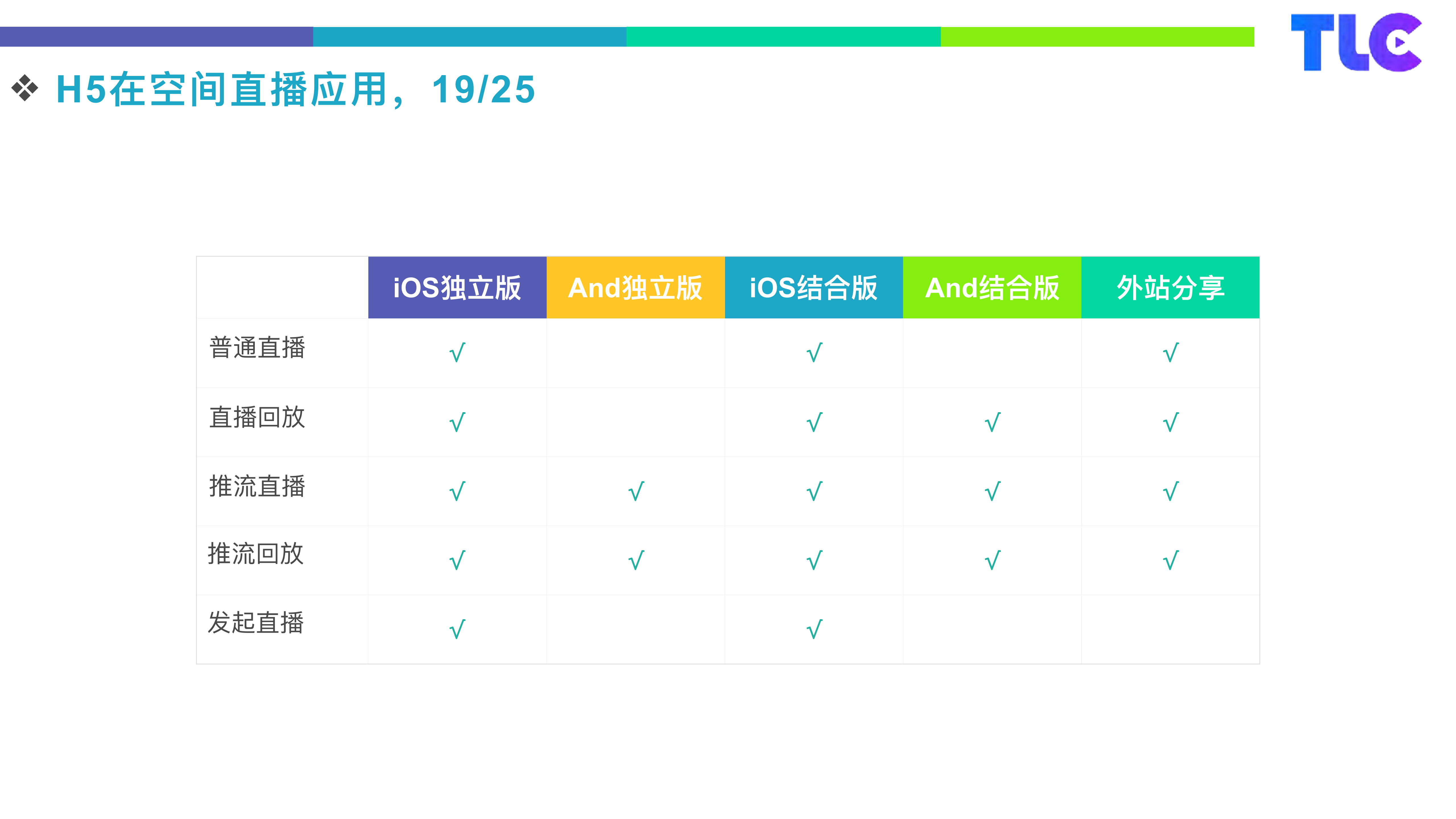 TLC

❖ H5在空间直播应用，19/25

| | iOS独立版 | And独立版 | iOS结合版 | And结合版 | 外站分享 |
|---|---|---|---|---|---|
| 普通直播 | √ | | √ | | √ |
| 直播回放 | √ | | √ | √ | √ |
| 推流直播 | √ | √ | √ | √ | √ |
| 推流回放 | √ | √ | √ | √ | √ |
| 发起直播 | √ | | √ | | |